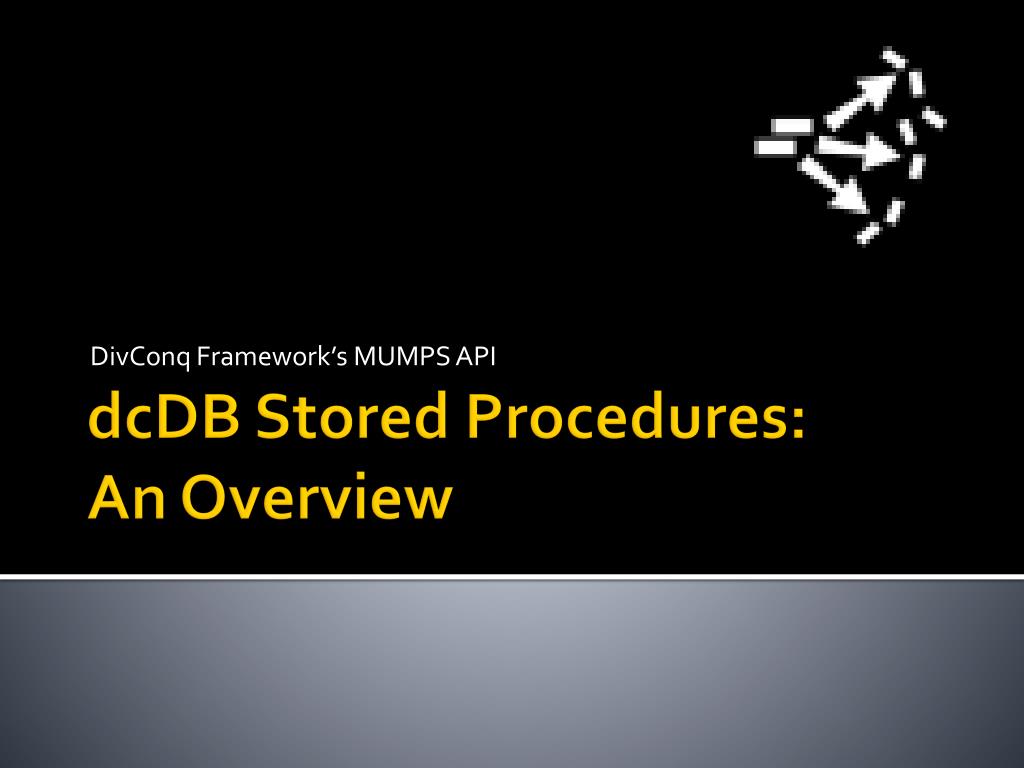 DivConq Framework's MUMPS API

dcDB Stored Procedures: An Overview